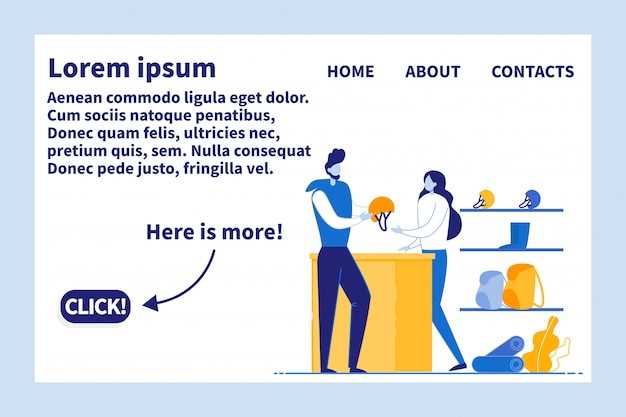 Lorem ipsum

HOME ABOUT CONTACTS

Aenean commodo ligula eget dolor. Cum sociis natoque penatibus, Donec quam felis, ultricies nec, pretium quis, sem. Nulla consequat Donec pede justo, fringilla vel.

Here is more!

CLICK!